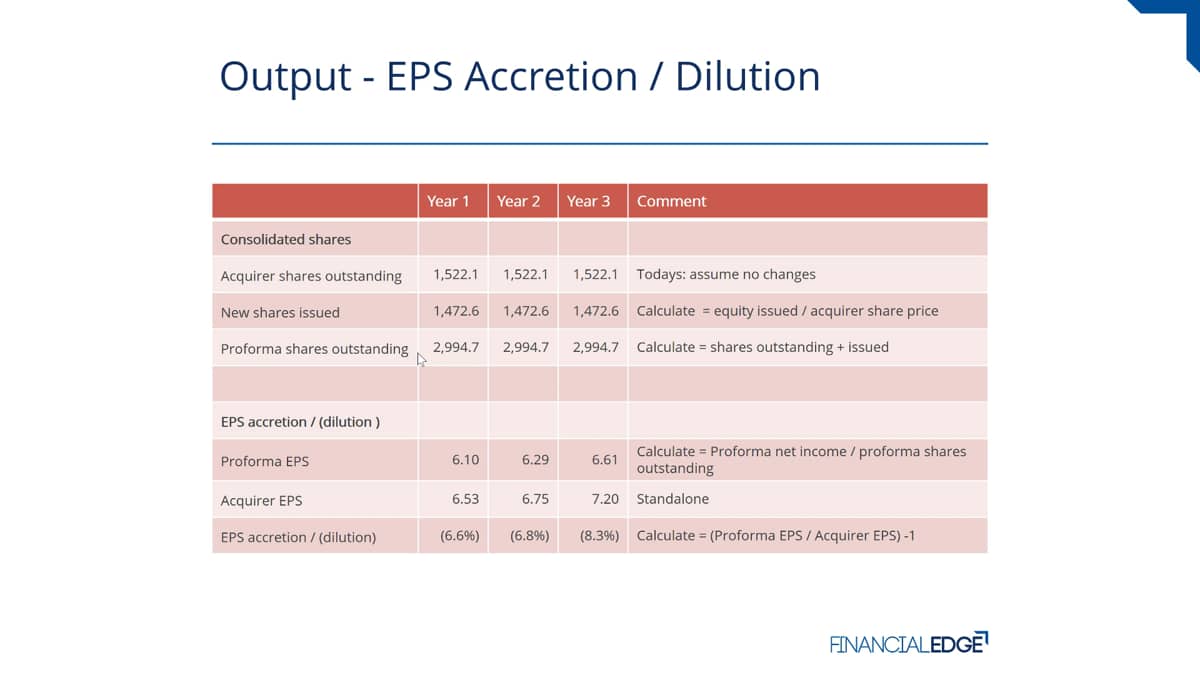 Output - EPS Accretion / Dilution

| | Year 1 | Year 2 | Year 3 | Comment |
|---|---|---|---|---|
| Consolidated shares | | | | |
| Acquirer shares outstanding | 1,522.1 | 1,522.1 | 1,522.1 | Todays: assume no changes |
| New shares issued | 1,472.6 | 1,472.6 | 1,472.6 | Calculate = equity issued / acquirer share price |
| Proforma shares outstanding | 2,994.7 | 2,994.7 | 2,994.7 | Calculate = shares outstanding + issued |
| | | | | |
| EPS accretion / (dilution ) | | | | |
| Proforma EPS | 6.10 | 6.29 | 6.61 | Calculate = Proforma net income / proforma shares outstanding |
| Acquirer EPS | 6.53 | 6.75 | 7.20 | Standalone |
| EPS accretion / (dilution) | (6.6%) | (6.8%) | (8.3%) | Calculate = (Proforma EPS / Acquirer EPS) -1 |

FINANCIALEDGE